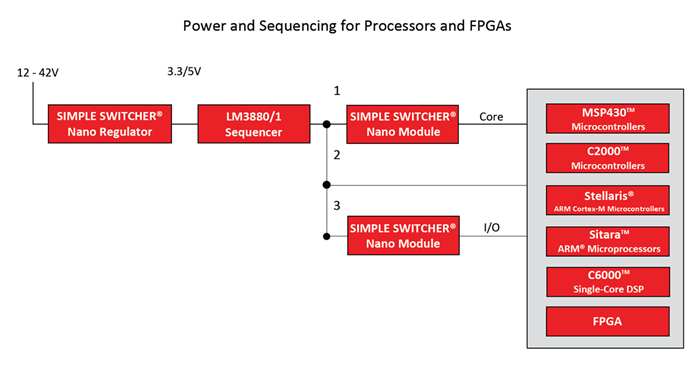 Power and Sequencing for Processors and FPGAs

12 - 42V

3.3/5V

SIMPLE SWITCHER® Nano Regulator

LM3880/1 Sequencer

1

SIMPLE SWITCHER® Nano Module

Core

2

3

SIMPLE SWITCHER® Nano Module

I/O

MSP430™ Microcontrollers

C2000™ Microcontrollers

Stellaris® ARM Cortex-M Microcontrollers

Sitara™ ARM® Microprocessors

C6000™ Single-Core DSP

FPGA